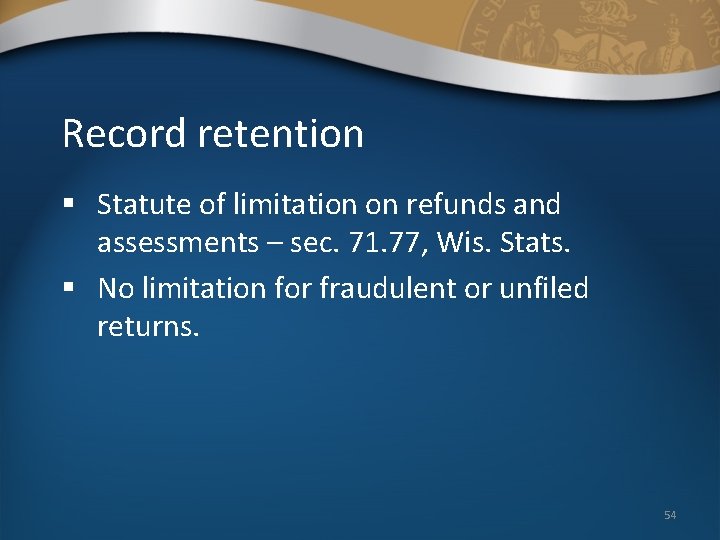 Record retention

▪ Statute of limitation on refunds and assessments – sec. 71.77, Wis. Stats.

▪ No limitation for fraudulent or unfiled returns.

54